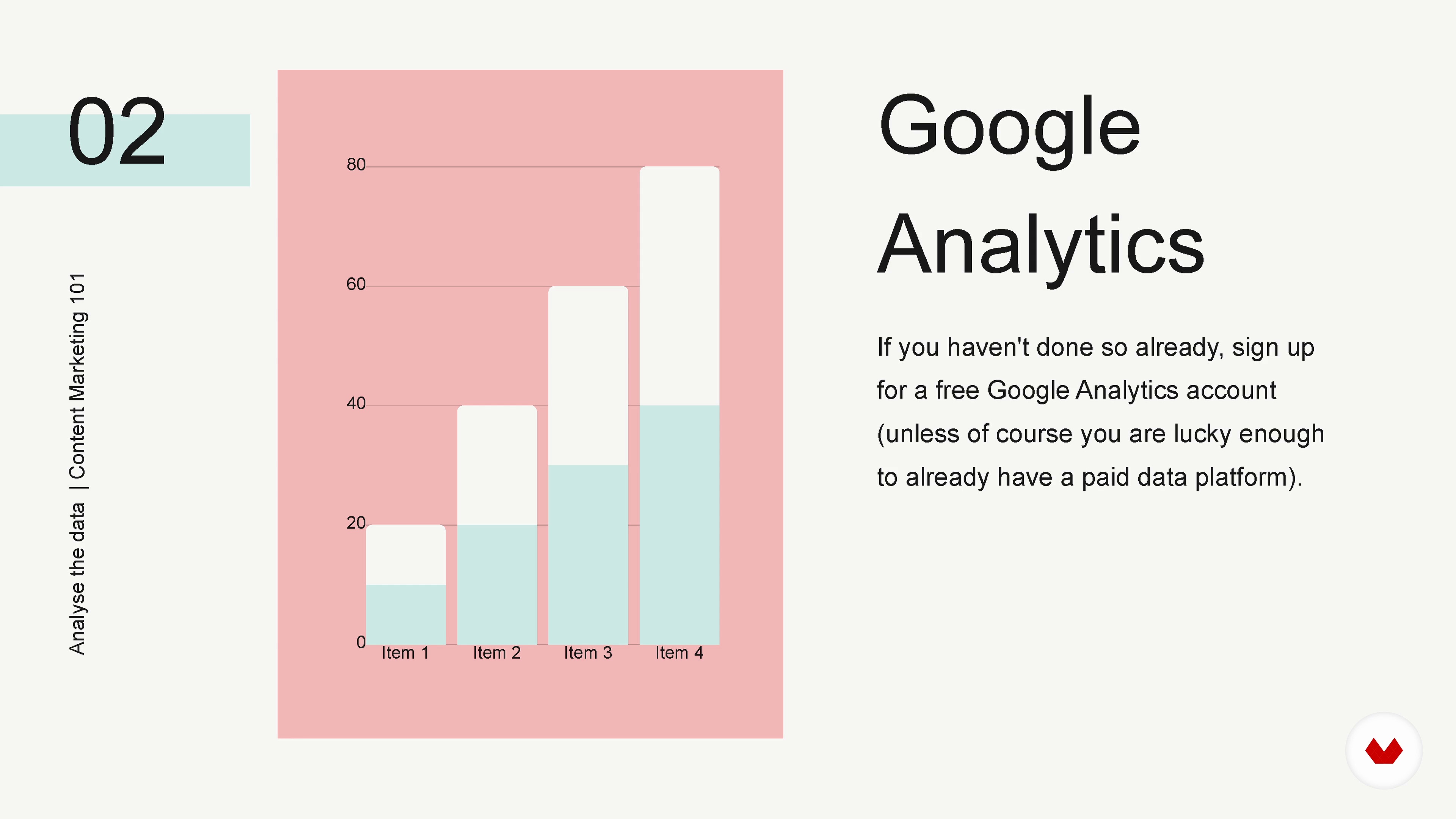 02

Analyse the data | Content Marketing 101

80
60
40
20
0
Item 1
Item 2
Item 3
Item 4

Google Analytics

If you haven't done so already, sign up for a free Google Analytics account (unless of course you are lucky enough to already have a paid data platform).